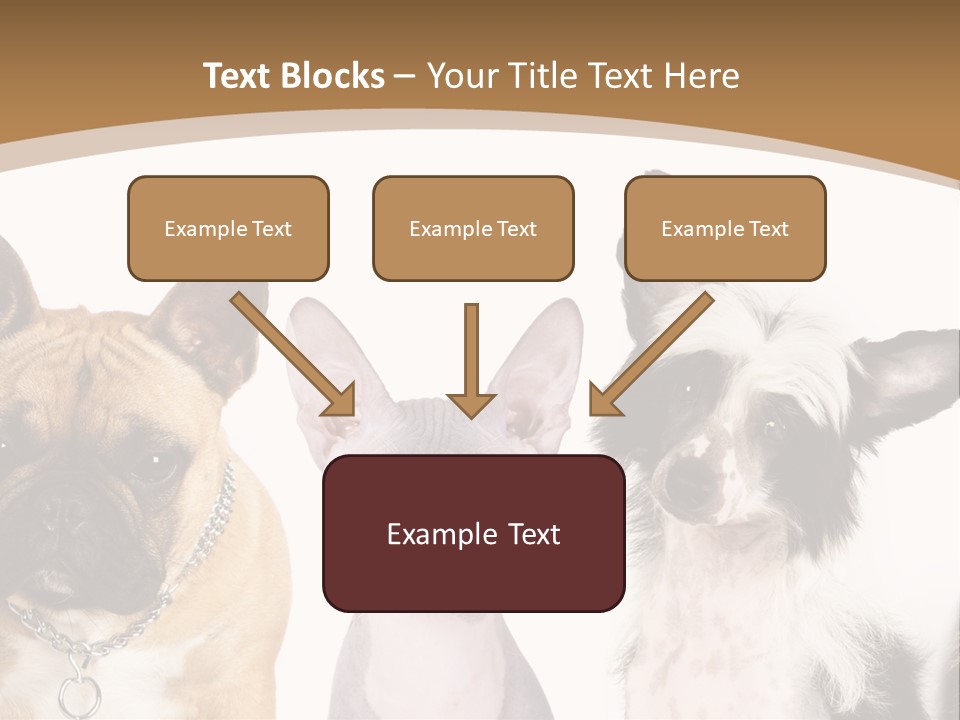 Text Blocks – Your Title Text Here

Example Text

Example Text

Example Text

Example Text